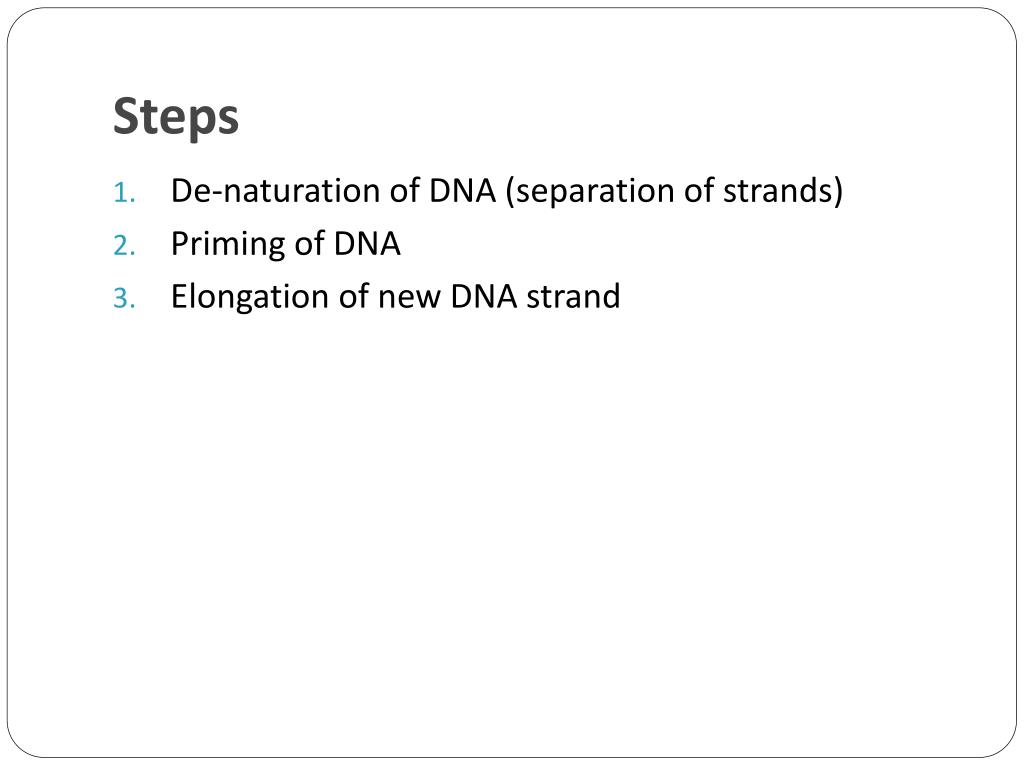 Steps

1. De-naturation of DNA (separation of strands)
2. Priming of DNA
3. Elongation of new DNA strand